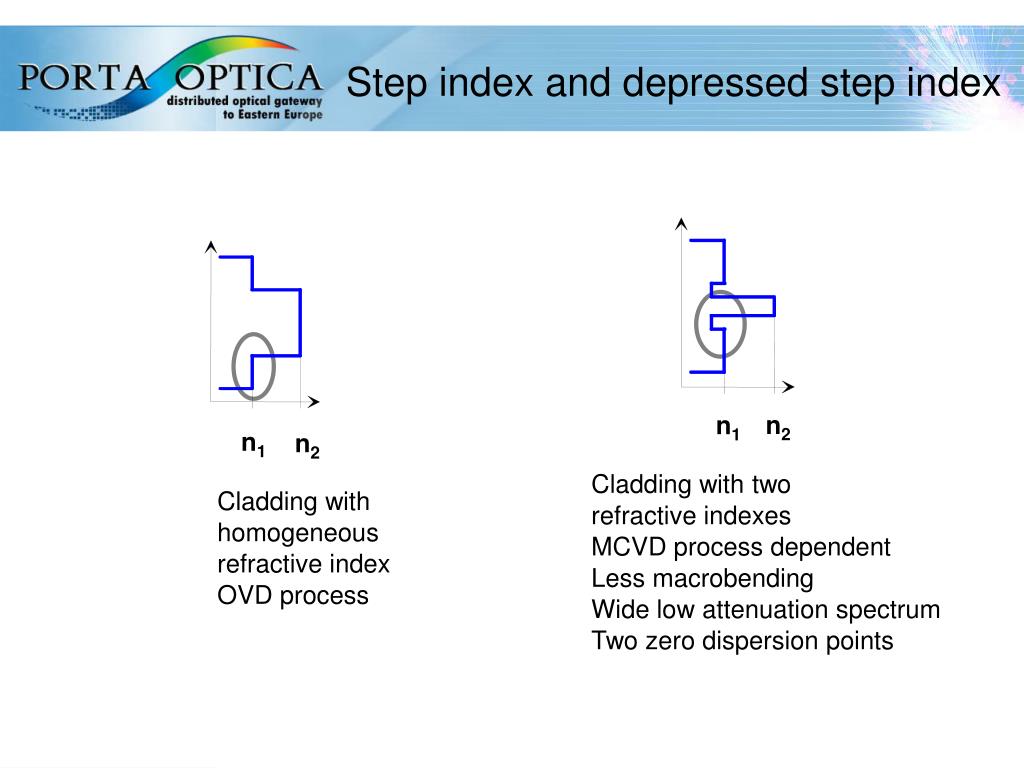 PORTA OPTICA
distributed optical gateway to Eastern Europe

Step index and depressed step index

$n_1$ $n_2$

Cladding with homogeneous refractive index
OVD process

$n_1$ $n_2$

Cladding with two refractive indexes
MCVD process dependent
Less macrobending
Wide low attenuation spectrum
Two zero dispersion points